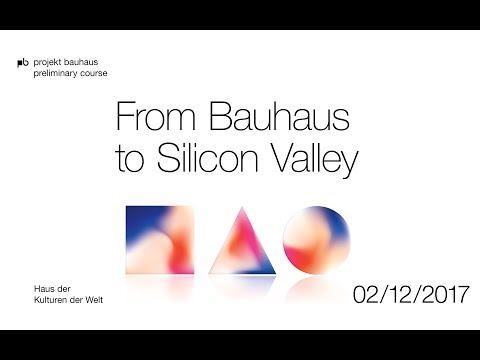 pb projekt bauhaus
preliminary course

From Bauhaus to Silicon Valley

Haus der
Kulturen der Welt

02/12/2017